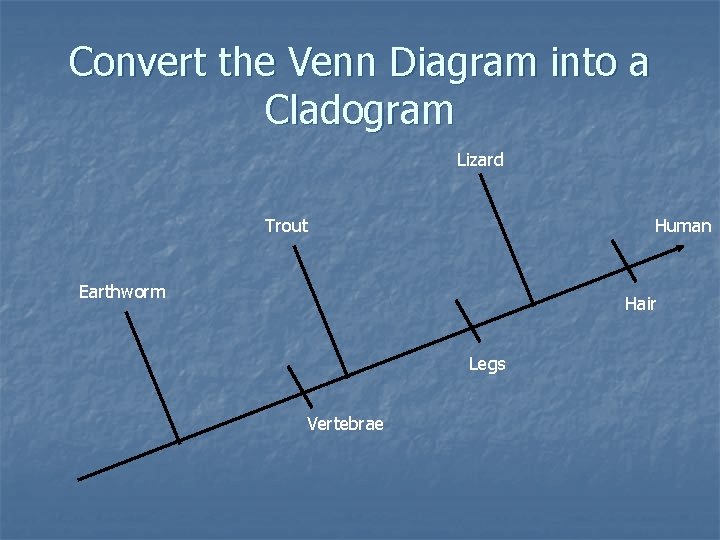 Convert the Venn Diagram into a Cladogram

Lizard

Trout

Human

Earthworm

Hair

Legs

Vertebrae